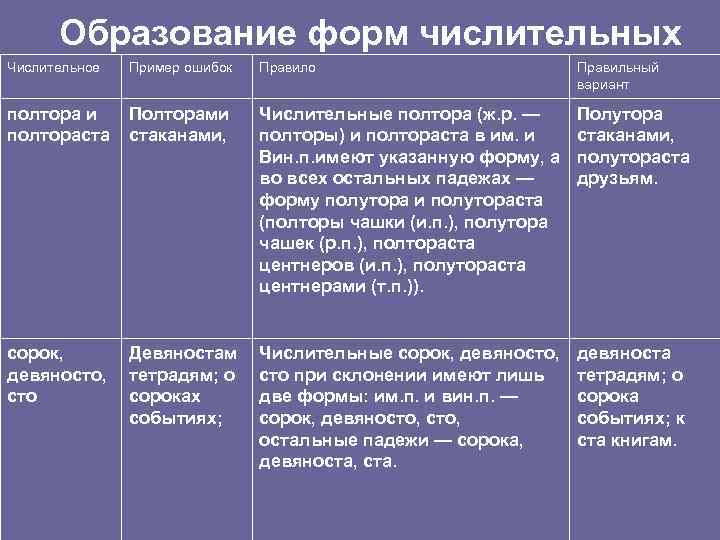 Образование форм числительных

| Числительное | Пример ошибок | Правило | Правильный вариант |
|---|---|---|---|
| полтора и полтораста | Полторами стаканами, | Числительные полтора (ж.р. — полторы) и полтораста в им. и Вин.п.имеют указанную форму, а во всех остальных падежах — форму полутора и полутораста (полторы чашки (и.п.), полутора чашек (р.п.), полтораста центнеров (и.п.), полутораста центнерами (т.п.)). | Полутора стаканами, полутораста друзьям. |
| сорок, девяносто, сто | Девяностам тетрадям; о сороках событиях; | Числительные сорок, девяносто, сто при склонении имеют лишь две формы: им.п. и вин.п. — сорок, девяносто, сто, остальные падежи — сорока, девяноста, ста. | девяноста тетрадям; о сорока событиях; к ста книгам. |